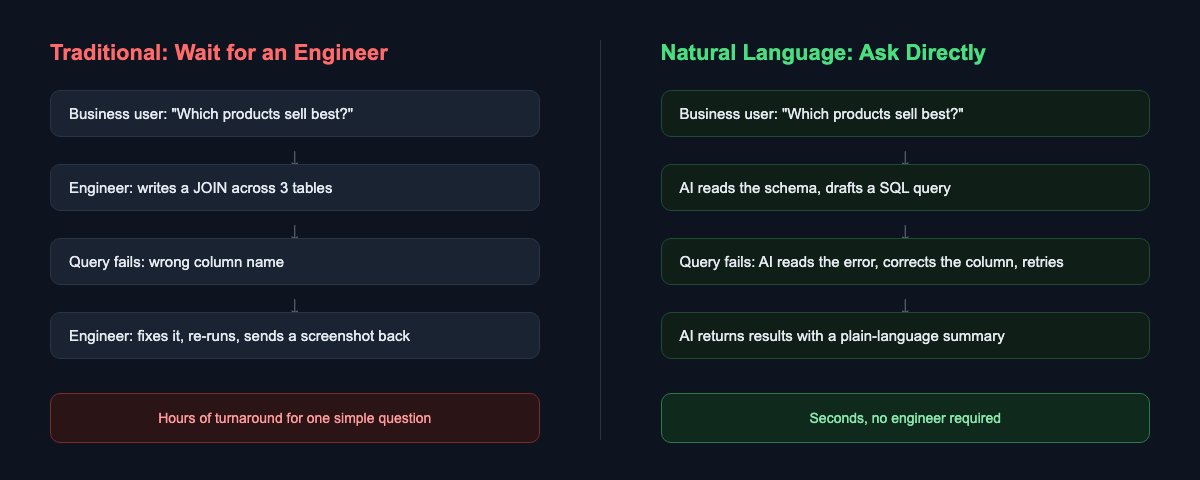 Traditional: Wait for an Engineer

Business user: "Which products sell best?"

Engineer: writes a JOIN across 3 tables

Query fails: wrong column name

Engineer: fixes it, re-runs, sends a screenshot back

Hours of turnaround for one simple question

Natural Language: Ask Directly

Business user: "Which products sell best?"

AI reads the schema, drafts a SQL query

Query fails: AI reads the error, corrects the column, retries

AI returns results with a plain-language summary

Seconds, no engineer required